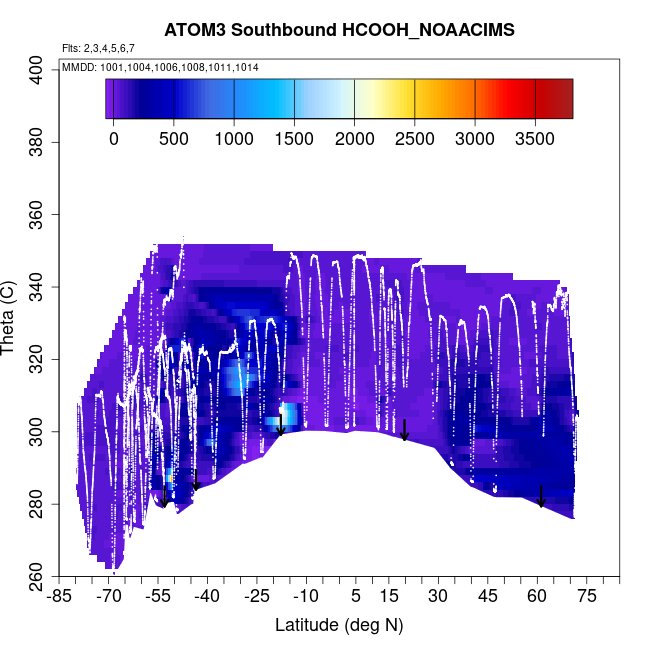 ATOM3 Southbound HCOOH_NOAACIMS

Flts: 2,3,4,5,6,7

MMDD: 1001,1004,1006,1008,1011,1014

0 500 1000 1500 2000 2500 3000 3500

Theta (C)

400
380
360
340
320
300
280
260

-85 -70 -55 -40 -25 -10 5 15 30 45 60 75

Latitude (deg N)